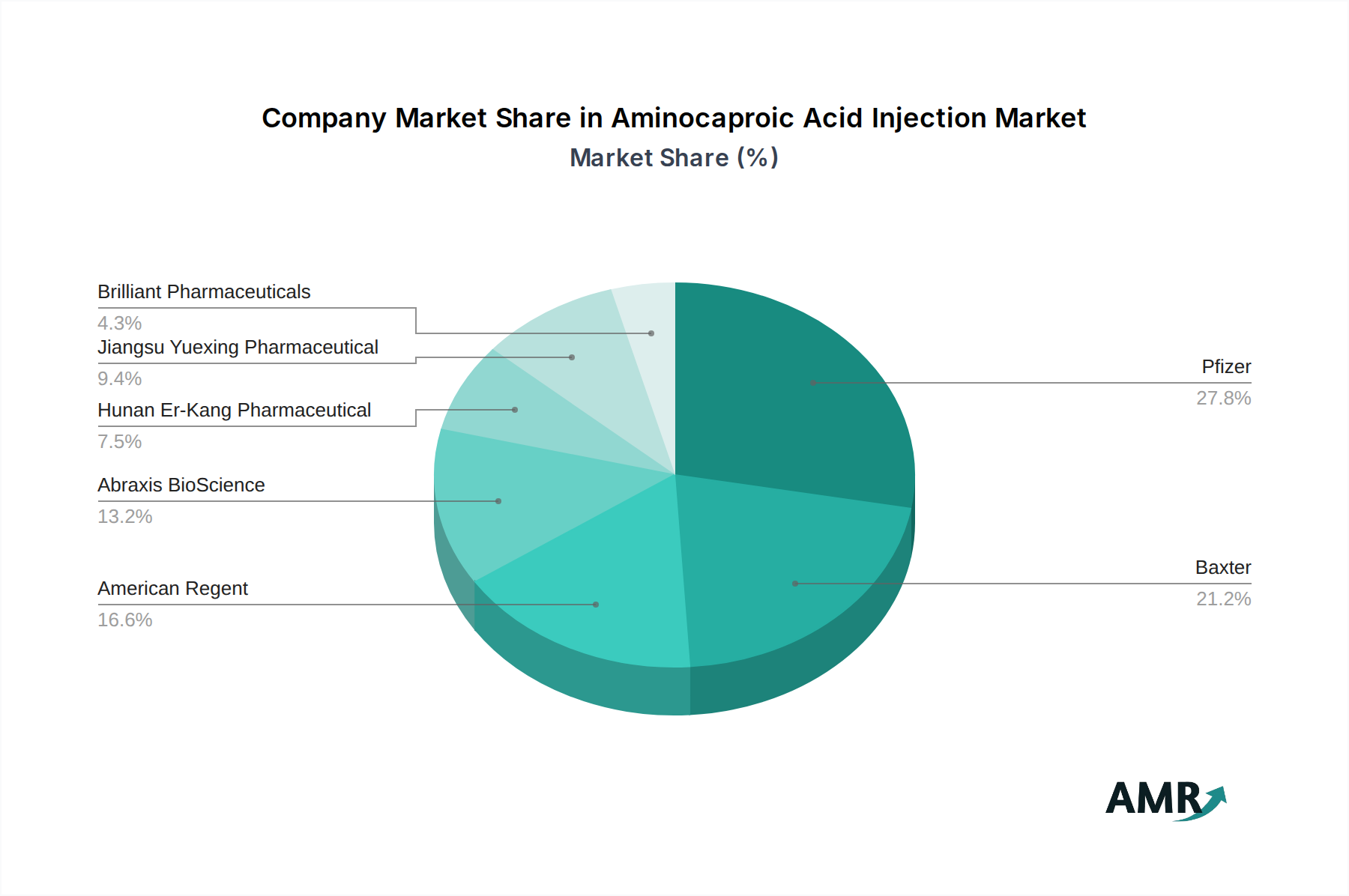 Company Market Share in Aminocaproic Acid Injection Market
Market Share (%)

Brilliant Pharmaceuticals
4.3%
Jiangsu Yuexing Pharmaceutical
9.4%
Hunan Er-Kang Pharmaceutical
7.5%
Abraxis BioScience
13.2%
American Regent
16.6%

Pfizer
27.8%
Baxter
21.2%

AMR